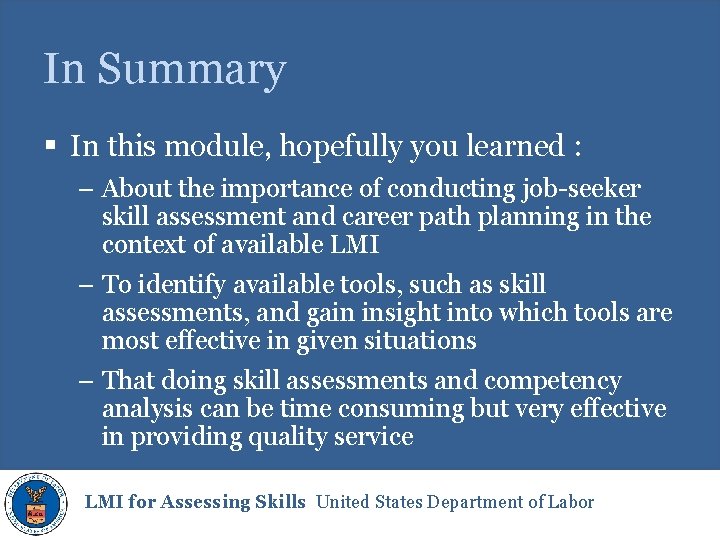 In Summary

▪ In this module, hopefully you learned :

– About the importance of conducting job-seeker skill assessment and career path planning in the context of available LMI

– To identify available tools, such as skill assessments, and gain insight into which tools are most effective in given situations

– That doing skill assessments and competency analysis can be time consuming but very effective in providing quality service

LMI for Assessing Skills United States Department of Labor